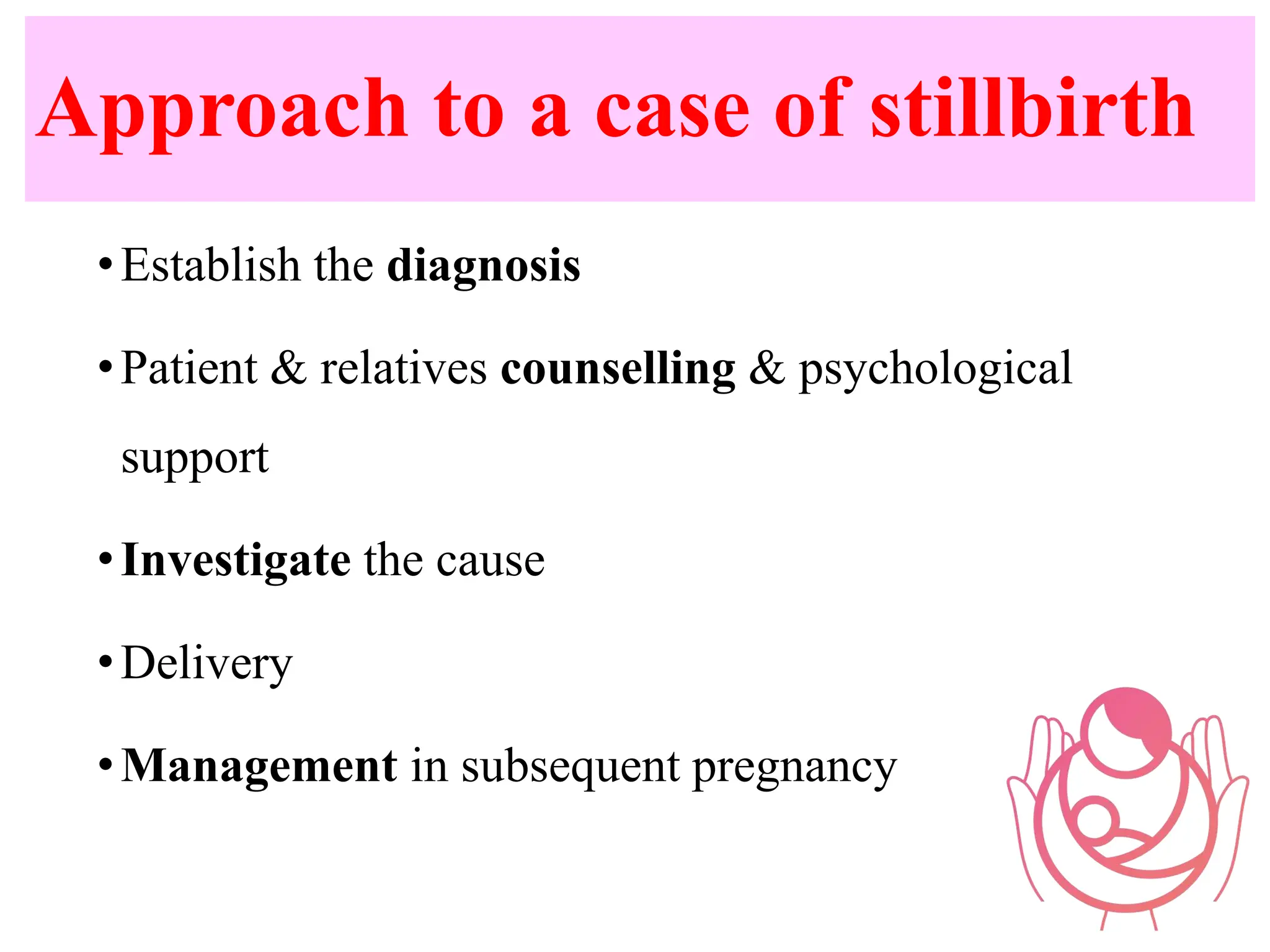 Approach to a case of stillbirth

• Establish the diagnosis

• Patient & relatives counselling & psychological support

• Investigate the cause

• Delivery

• Management in subsequent pregnancy